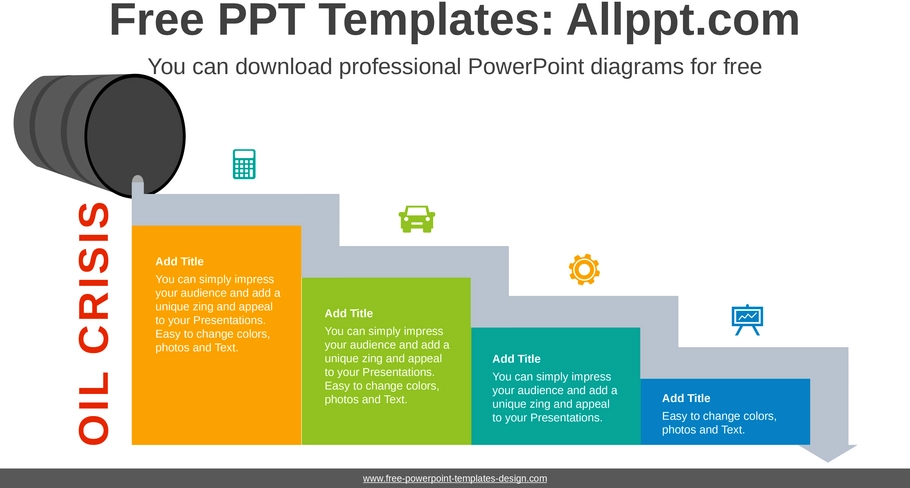 Free PPT Templates: Allppt.com

You can download professional PowerPoint diagrams for free

OIL CRISIS

Add Title
You can simply impress your audience and add a unique zing and appeal to your Presentations. Easy to change colors, photos and Text.

Add Title
You can simply impress your audience and add a unique zing and appeal to your Presentations. Easy to change colors, photos and Text.

Add Title
You can simply impress your audience and add a unique zing and appeal to your Presentations.

Add Title
Easy to change colors, photos and Text.

www.free-powerpoint-templates-design.com